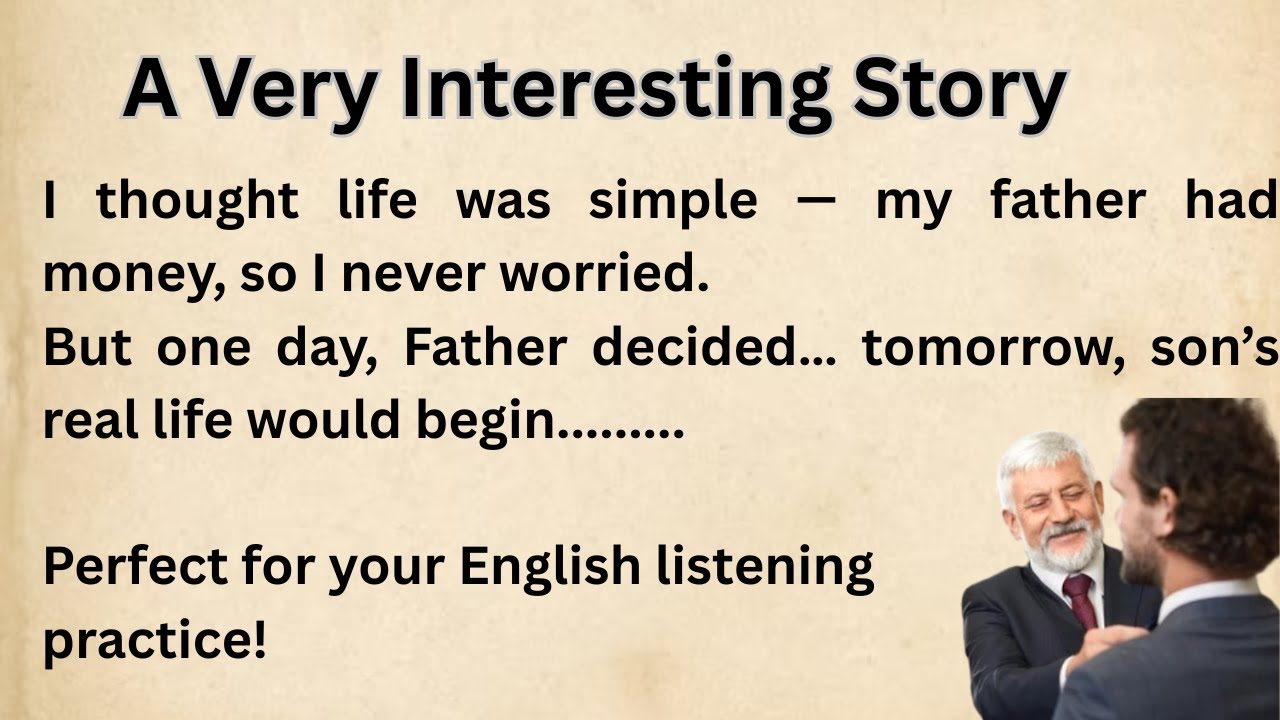 A Very Interesting Story

I thought life was simple — my father had money, so I never worried.
But one day, Father decided... tomorrow, son's real life would begin.........

Perfect for your English listening practice!